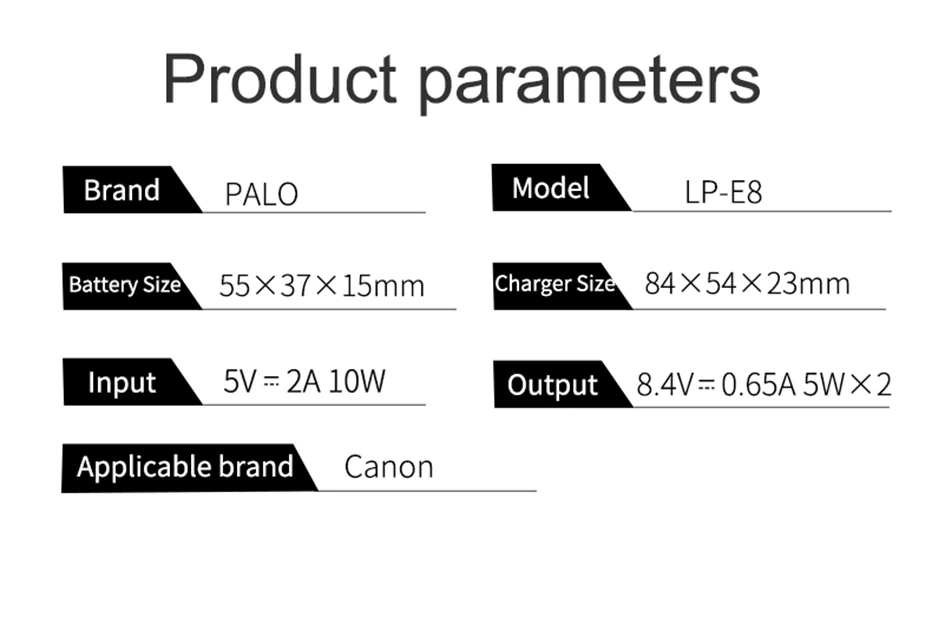 Product parameters

Brand PALO

Model LP-E8

Battery Size 55×37×15mm

Charger Size 84×54×23mm

Input 5V ⎓ 2A 10W

Output 8.4V ⎓ 0.65A 5W×2

Applicable brand Canon